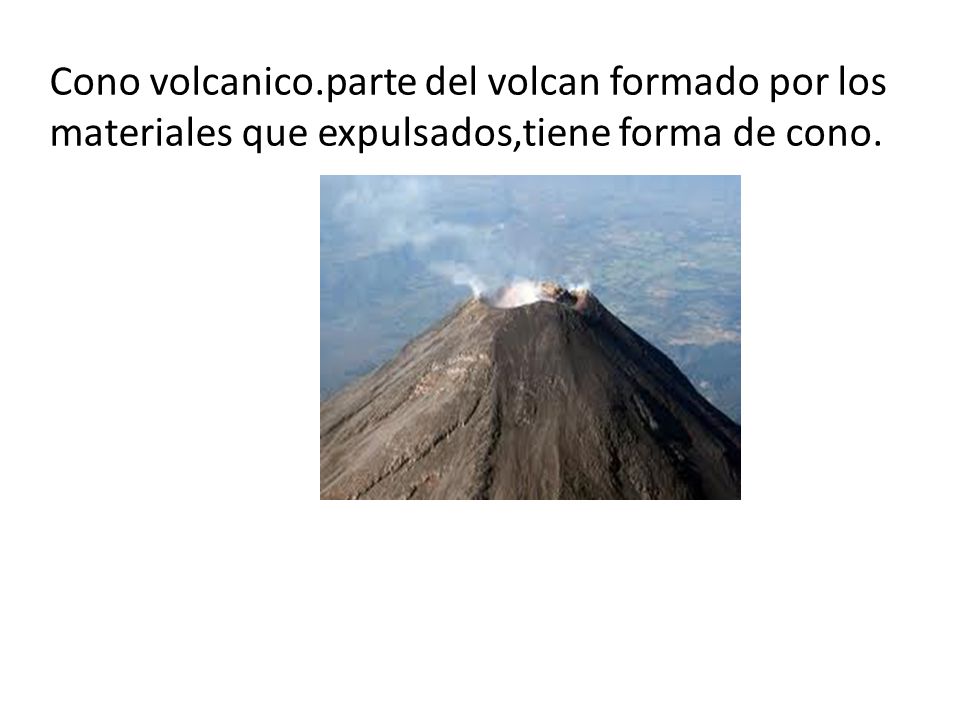 Cono volcanico.parte del volcan formado por los materiales que expulsados,tiene forma de cono.